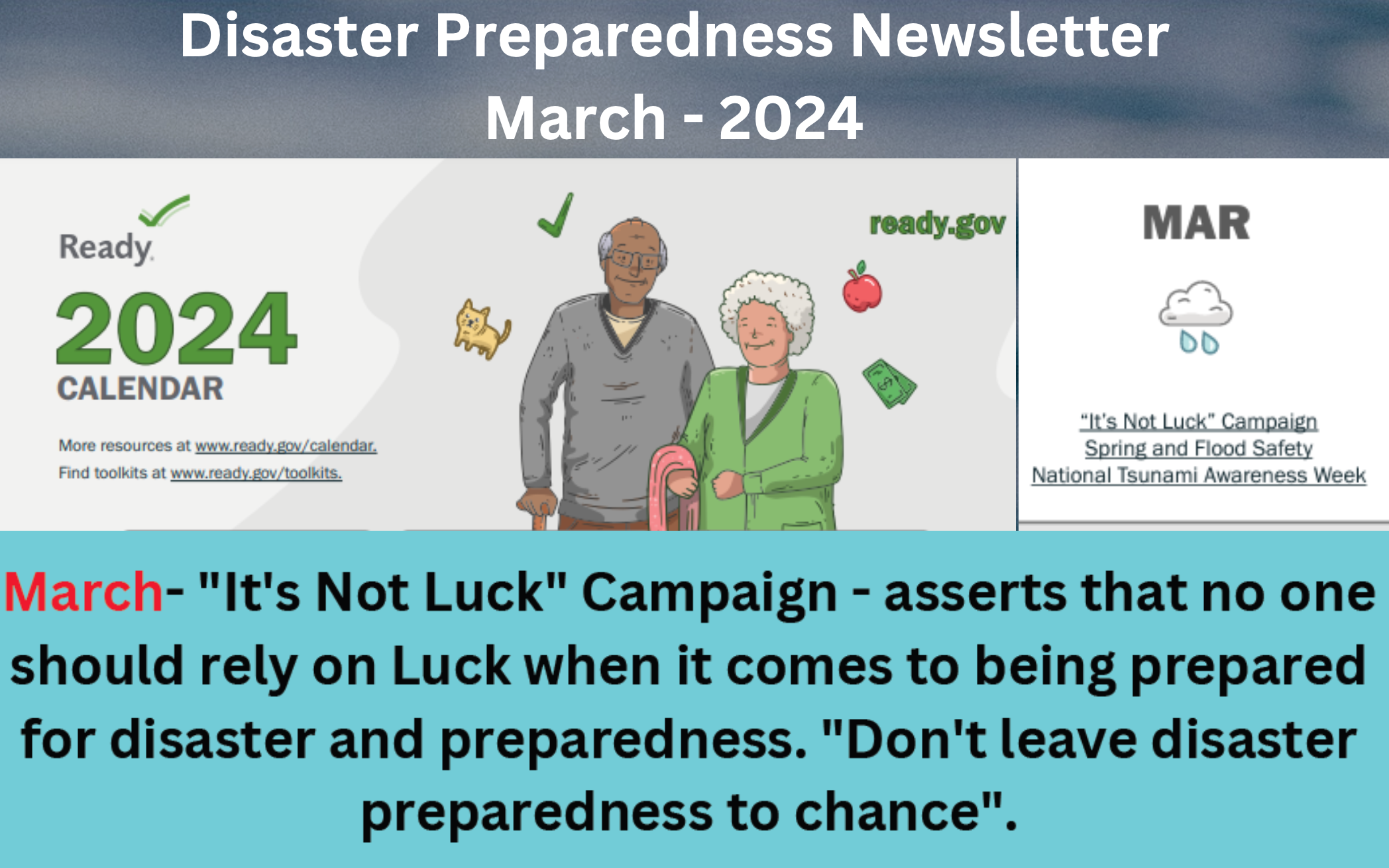 Disaster Preparedness Newsletter
March - 2024

Ready.

2024
CALENDAR

More resources at www.ready.gov/calendar.
Find toolkits at www.ready.gov/toolkits.

ready.gov

MAR

"It's Not Luck" Campaign
Spring and Flood Safety
National Tsunami Awareness Week

March- "It's Not Luck" Campaign - asserts that no one should rely on Luck when it comes to being prepared for disaster and preparedness. "Don't leave disaster preparedness to chance".